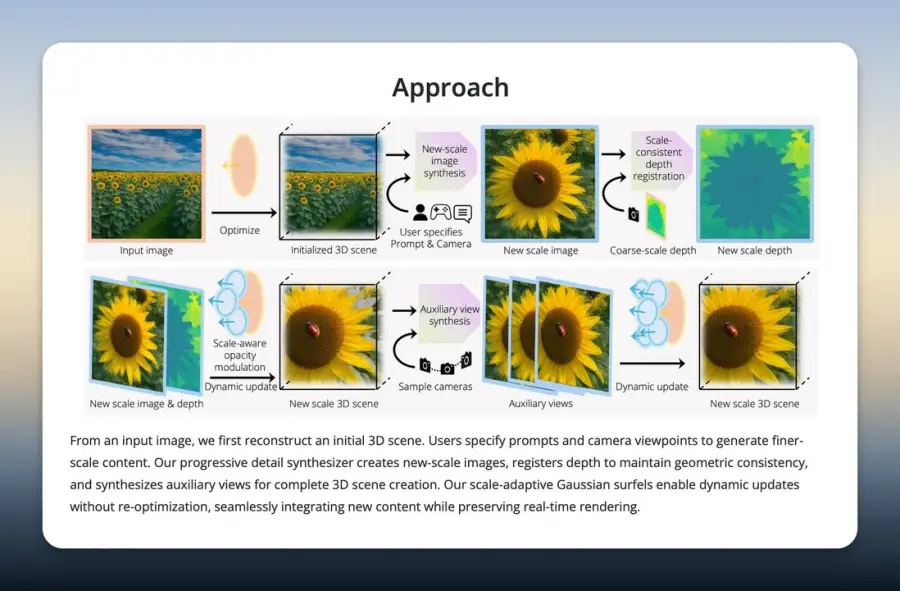 Approach

Input image

Optimize

Initialized 3D scene

New-scale image synthesis

User specifies Prompt & Camera

New scale image

Scale-consistent depth registration

Coarse-scale depth

New scale depth

New scale image & depth

Scale-aware opacity modulation

Dynamic update

New scale 3D scene

Auxiliary view synthesis

Sample cameras

Auxiliary views

Dynamic update

New scale 3D scene

From an input image, we first reconstruct an initial 3D scene. Users specify prompts and camera viewpoints to generate finer-scale content. Our progressive detail synthesizer creates new-scale images, registers depth to maintain geometric consistency, and synthesizes auxiliary views for complete 3D scene creation. Our scale-adaptive Gaussian surfels enable dynamic updates without re-optimization, seamlessly integrating new content while preserving real-time rendering.